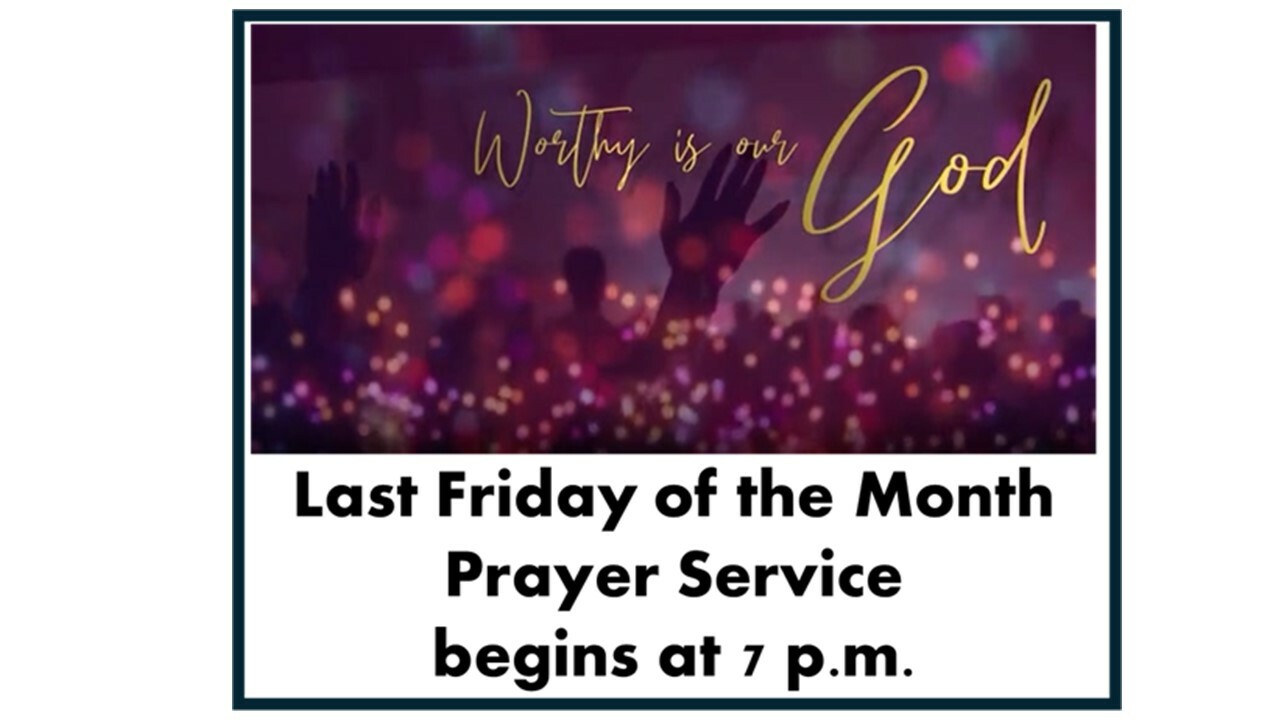 Worthy is our God

Last Friday of the Month
Prayer Service
begins at 7 p.m.